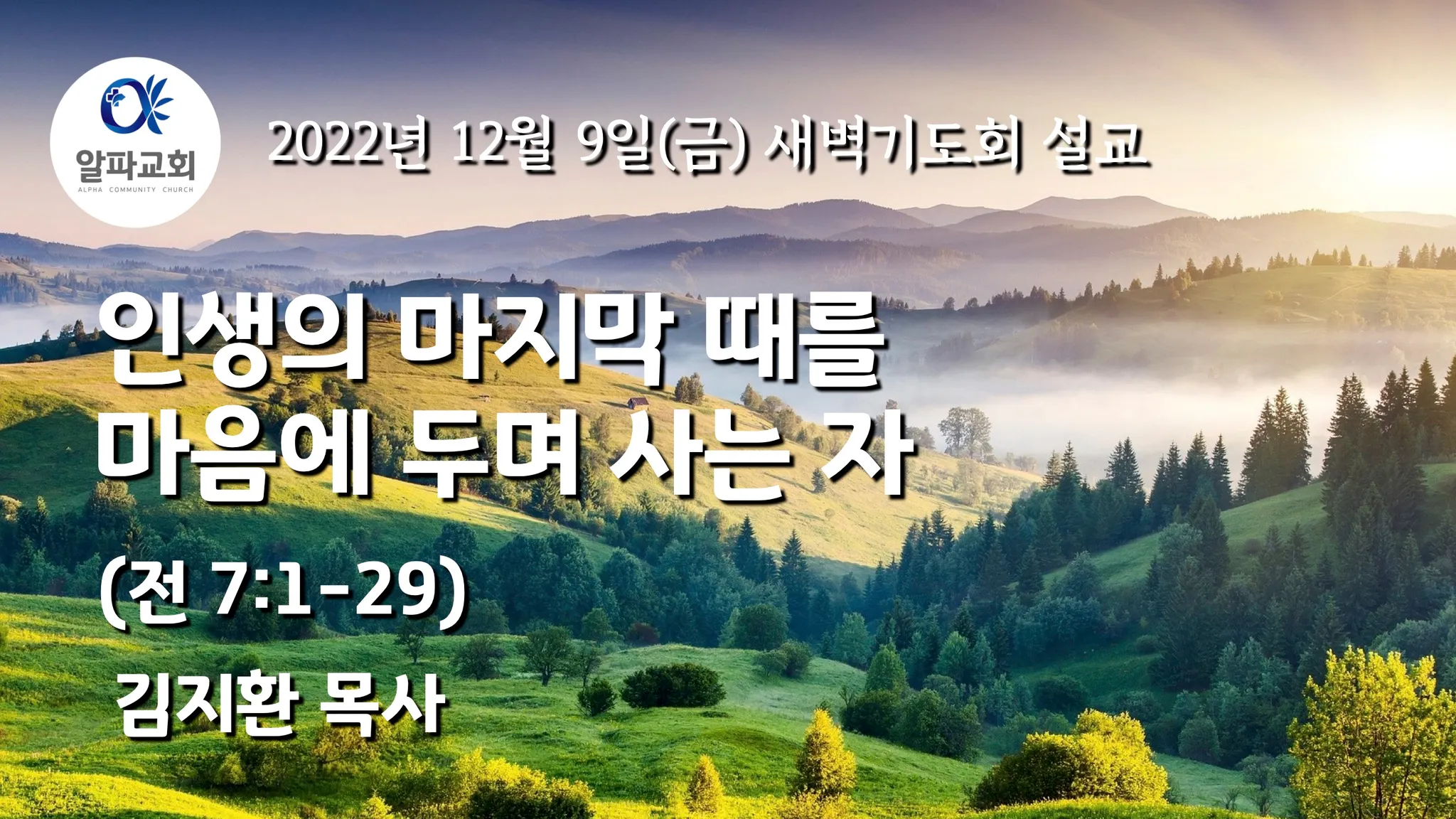 알파교회
ALPHA COMMUNITY CHURCH

2022년 12월 9일(금) 새벽기도회 설교

인생의 마지막 때를 마음에 두며 사는 자

(전 7:1-29)

김지환 목사